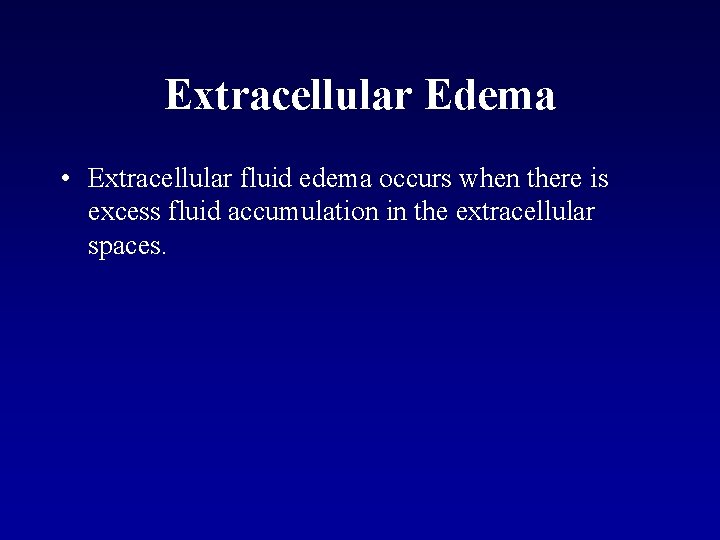 Extracellular Edema

• Extracellular fluid edema occurs when there is excess fluid accumulation in the extracellular spaces.